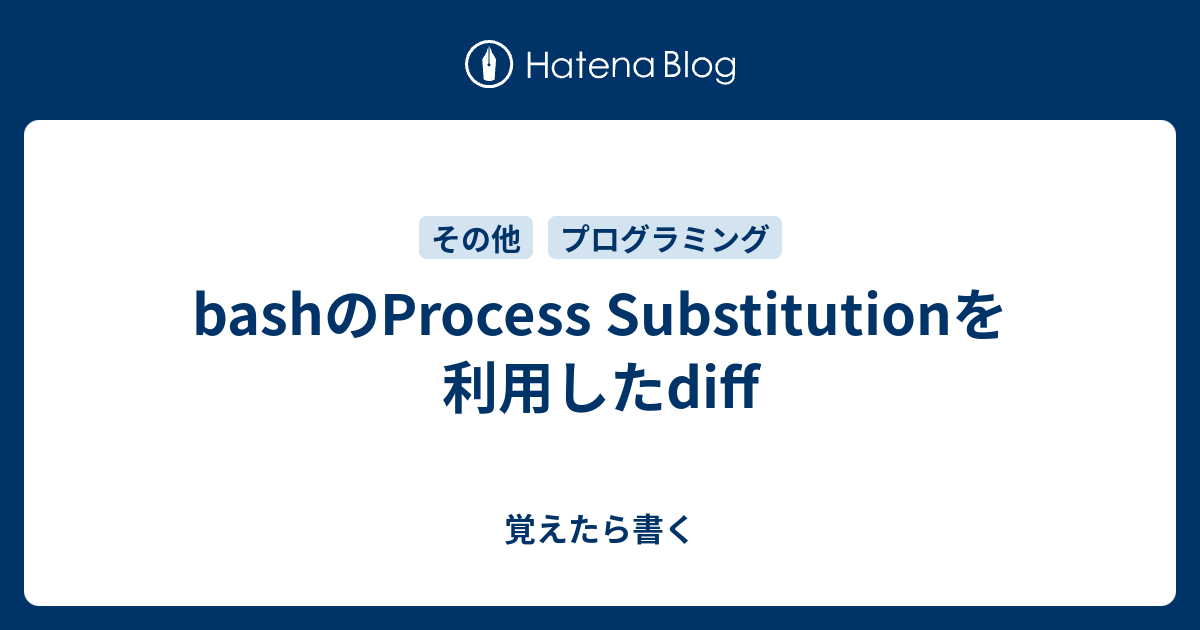 Hatena Blog

その他 プログラミング

bashのProcess Substitutionを利用したdiff

覚えたら書く